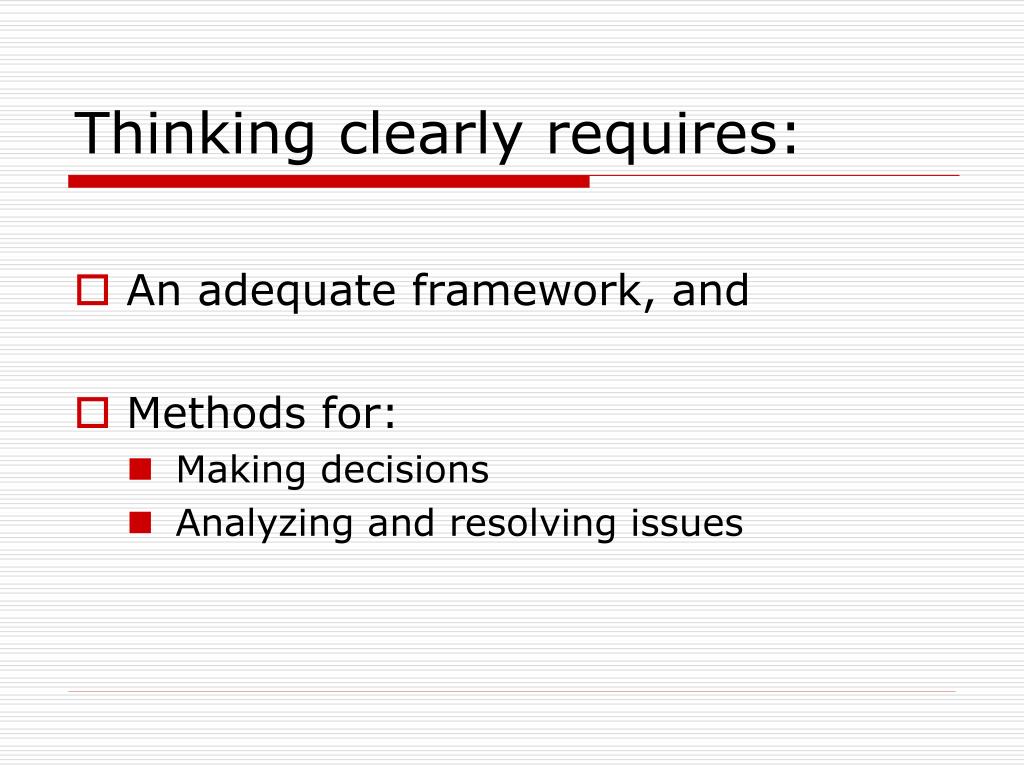 Thinking clearly requires:

An adequate framework, and

Methods for:
Making decisions
Analyzing and resolving issues